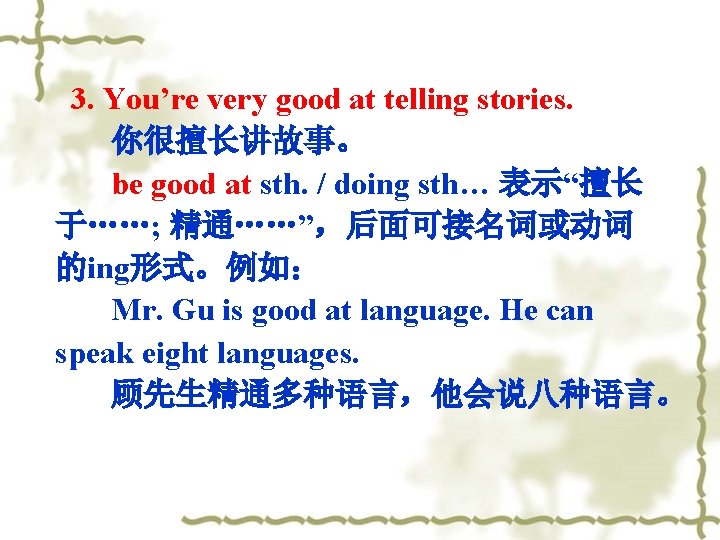 3. You’re very good at telling stories.

你很擅长讲故事。

be good at sth. / doing sth… 表示“擅长于……; 精通……”，后面可接名词或动词的ing形式。例如：

Mr. Gu is good at language. He can speak eight languages.

顾先生精通多种语言，他会说八种语言。